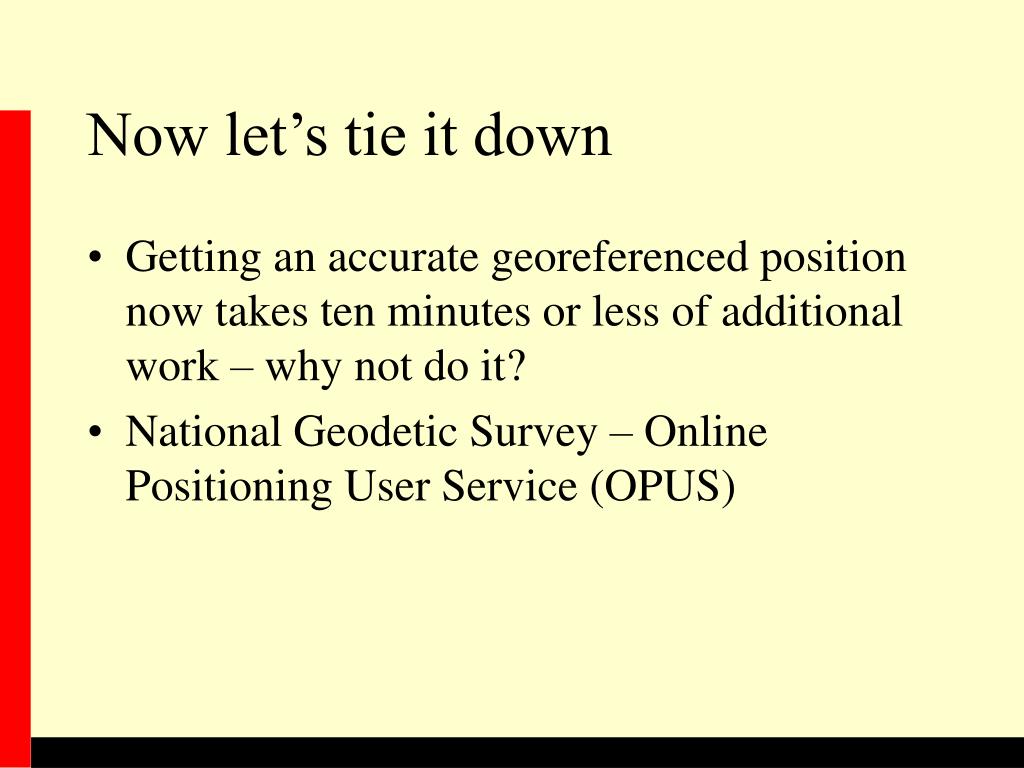 Now let’s tie it down

• Getting an accurate georeferenced position now takes ten minutes or less of additional work – why not do it?
• National Geodetic Survey – Online Positioning User Service (OPUS)